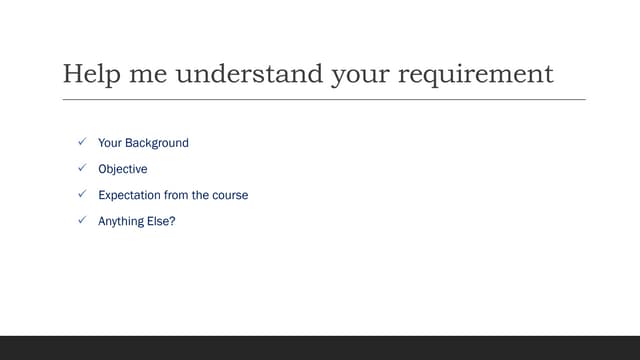 Help me understand your requirement

✓ Your Background
✓ Objective
✓ Expectation from the course
✓ Anything Else?